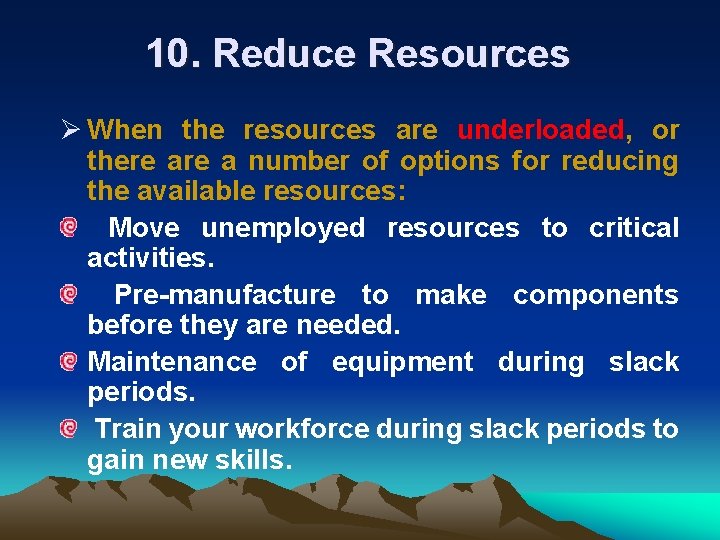 10. Reduce Resources

➢ When the resources are underloaded, or there are a number of options for reducing the available resources:

Move unemployed resources to critical activities.

Pre-manufacture to make components before they are needed.

Maintenance of equipment during slack periods.

Train your workforce during slack periods to gain new skills.